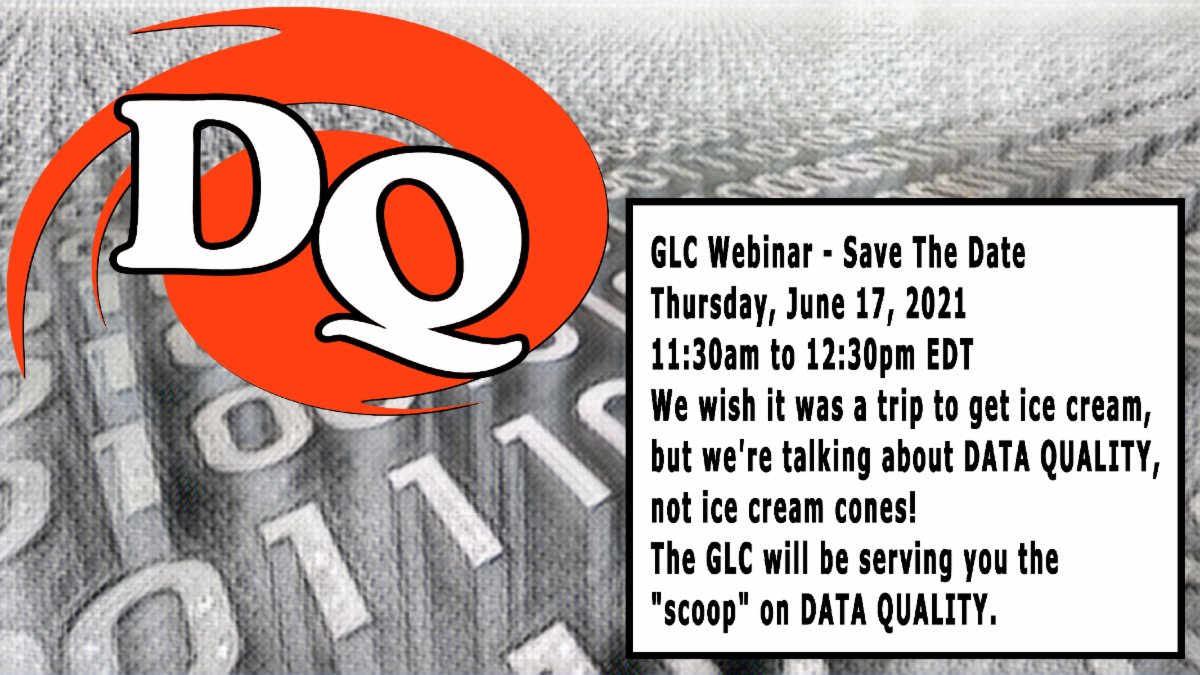 DQ

GLC Webinar - Save The Date
Thursday, June 17, 2021
11:30am to 12:30pm EDT
We wish it was a trip to get ice cream, but we're talking about DATA QUALITY, not ice cream cones!
The GLC will be serving you the "scoop" on DATA QUALITY.